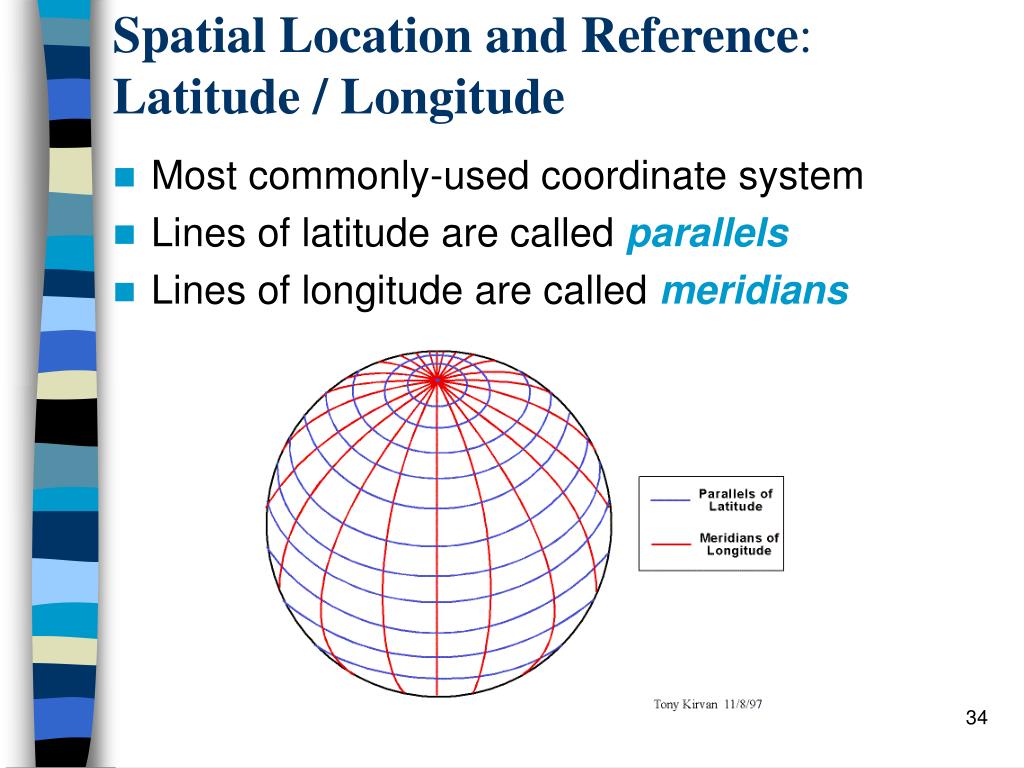 Spatial Location and Reference: Latitude / Longitude

Most commonly-used coordinate system

Lines of latitude are called parallels

Lines of longitude are called meridians

Parallels of Latitude

Meridians of Longitude

Tony Kirvan 11/8/97

34